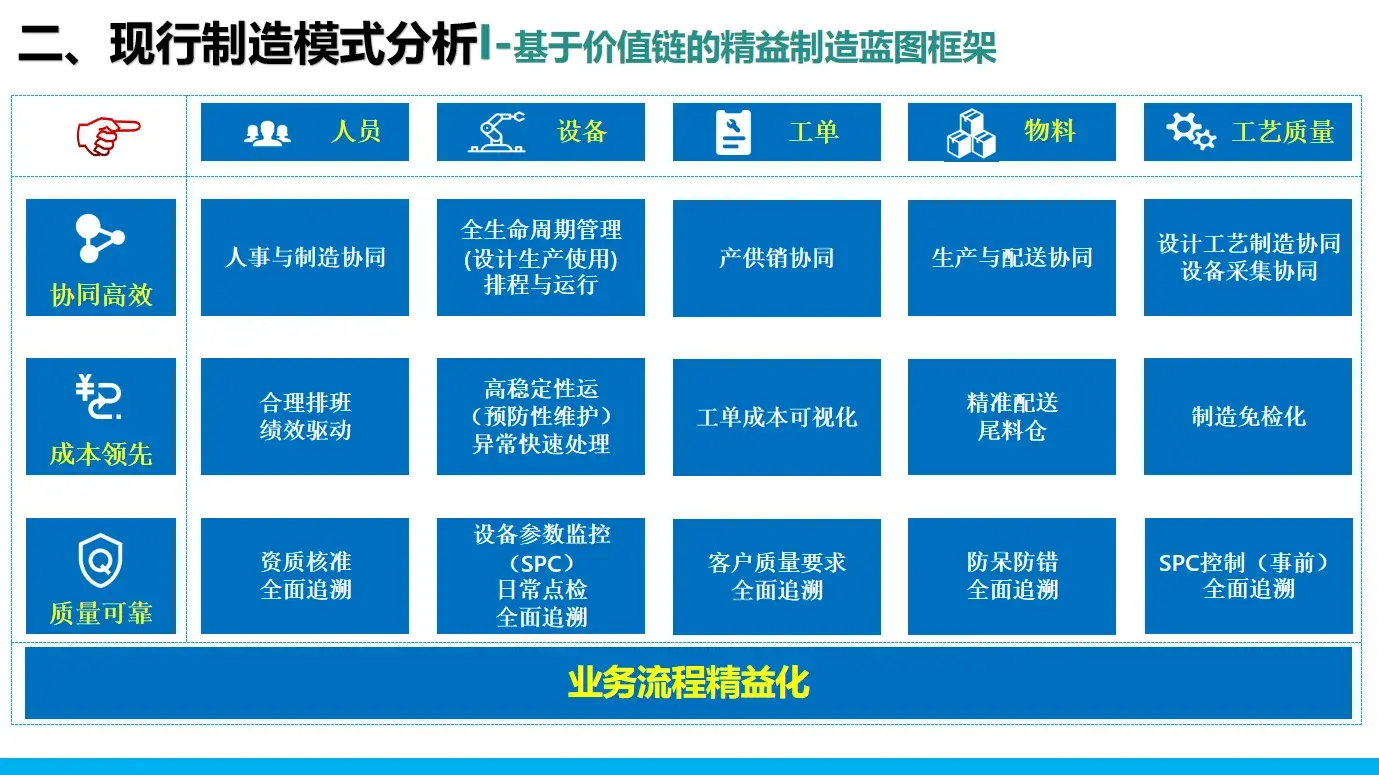 二、现行制造模式分析I-基于价值链的精益制造蓝图框架

| | 人员 | 设备 | 工单 | 物料 | 工艺质量 |
|---|---|---|---|---|---|
| 协同高效 | 人事与制造协同 | 全生命周期管理 (设计生产使用) 排程与运行 | 产供销协同 | 生产与配送协同 | 设计工艺制造协同 设备采集协同 |
| 成本领先 | 合理排班 绩效驱动 | 高稳定性运 （预防性维护） 异常快速处理 | 工单成本可视化 | 精准配送 尾料仓 | 制造免检化 |
| 质量可靠 | 资质核准 全面追溯 | 设备参数监控 （SPC） 日常点检 全面追溯 | 客户质量要求 全面追溯 | 防呆防错 全面追溯 | SPC控制（事前） 全面追溯 |

业务流程精益化